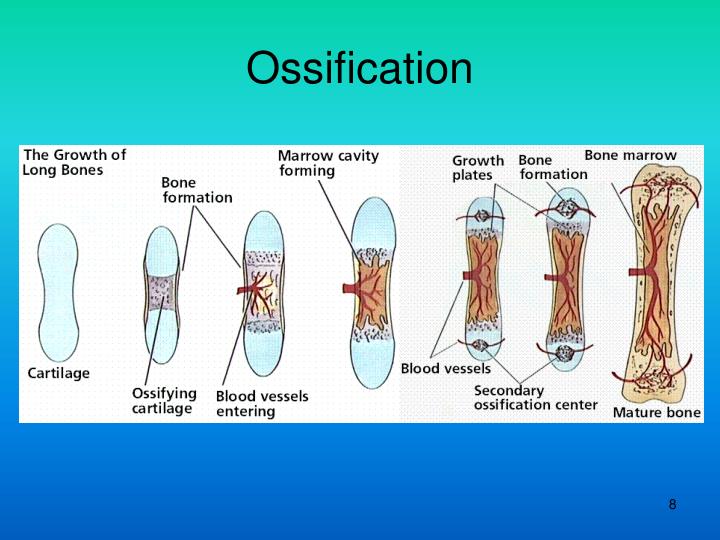 Ossification

The Growth of Long Bones

Bone formation

Marrow cavity forming

Growth plates

Bone formation

Bone marrow

Cartilage

Ossifying cartilage

Blood vessels entering

Blood vessels

Secondary ossification center

Mature bone

8